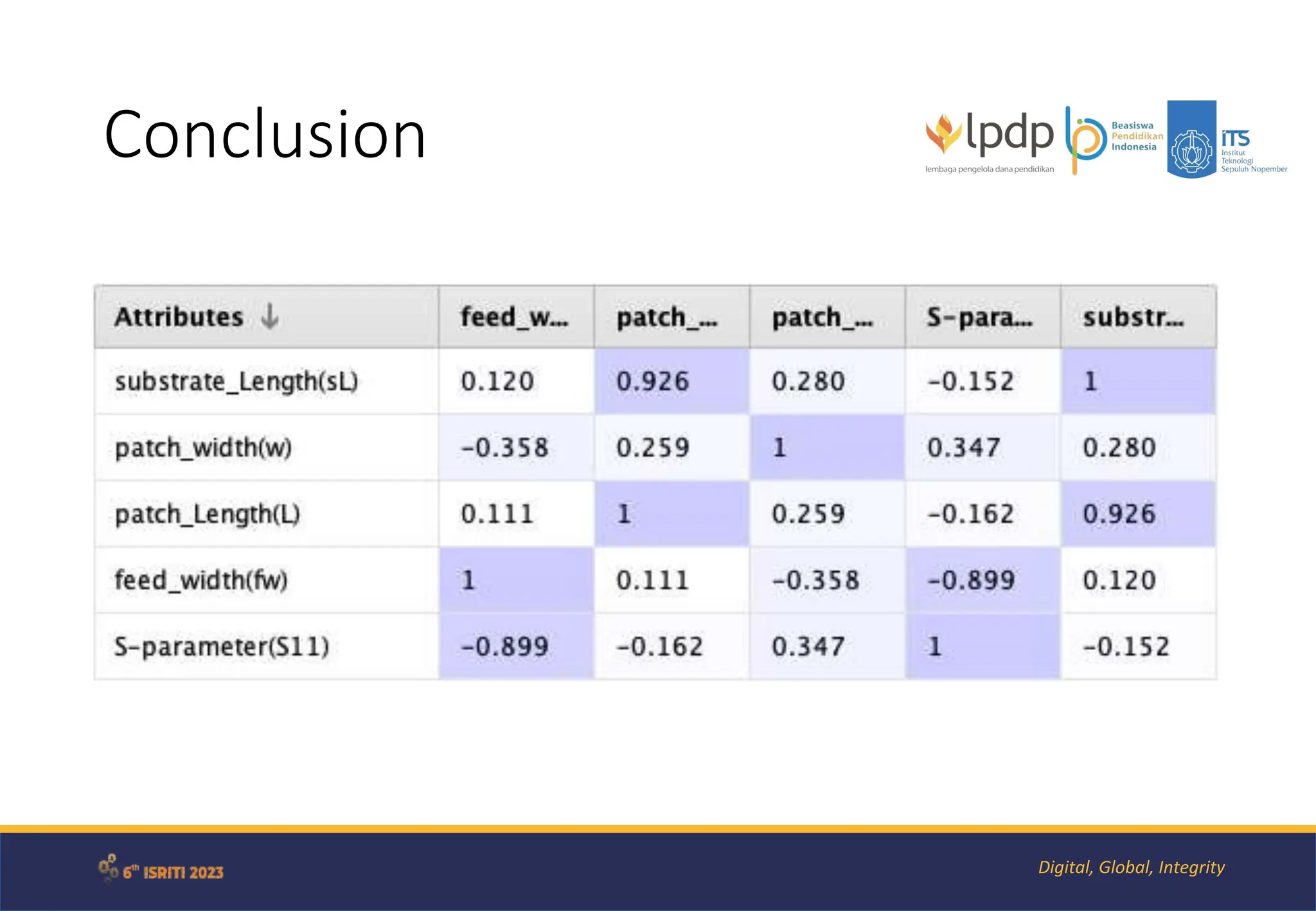 Conclusion

lpdp
lembaga pengelola dana pendidikan

Beasiswa Pendidikan Indonesia

ITS
Institut Teknologi Sepuluh Nopember

| Attributes ↓ | feed_w... | patch_... | patch_... | S-para... | substr... |
|---|---|---|---|---|---|
| substrate_Length(sL) | 0.120 | 0.926 | 0.280 | -0.152 | 1 |
| patch_width(w) | -0.358 | 0.259 | 1 | 0.347 | 0.280 |
| patch_Length(L) | 0.111 | 1 | 0.259 | -0.162 | 0.926 |
| feed_width(fw) | 1 | 0.111 | -0.358 | -0.899 | 0.120 |
| S-parameter(S11) | -0.899 | -0.162 | 0.347 | 1 | -0.152 |

6th ISRITI 2023

Digital, Global, Integrity